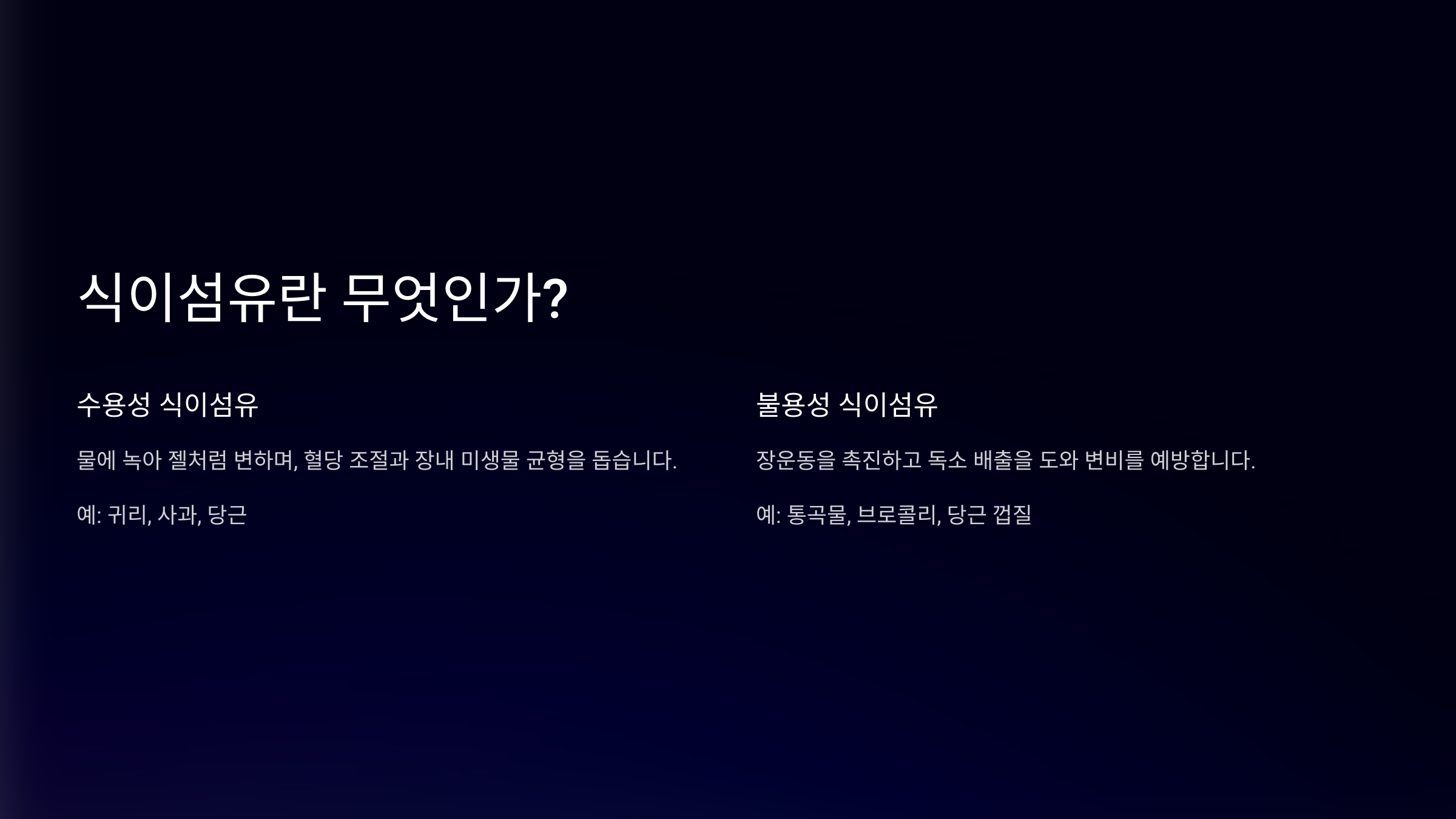 식이섬유란 무엇인가?

수용성 식이섬유

물에 녹아 젤처럼 변하며, 혈당 조절과 장내 미생물 균형을 돕습니다.

예: 귀리, 사과, 당근

불용성 식이섬유

장운동을 촉진하고 독소 배출을 도와 변비를 예방합니다.

예: 통곡물, 브로콜리, 당근 껍질